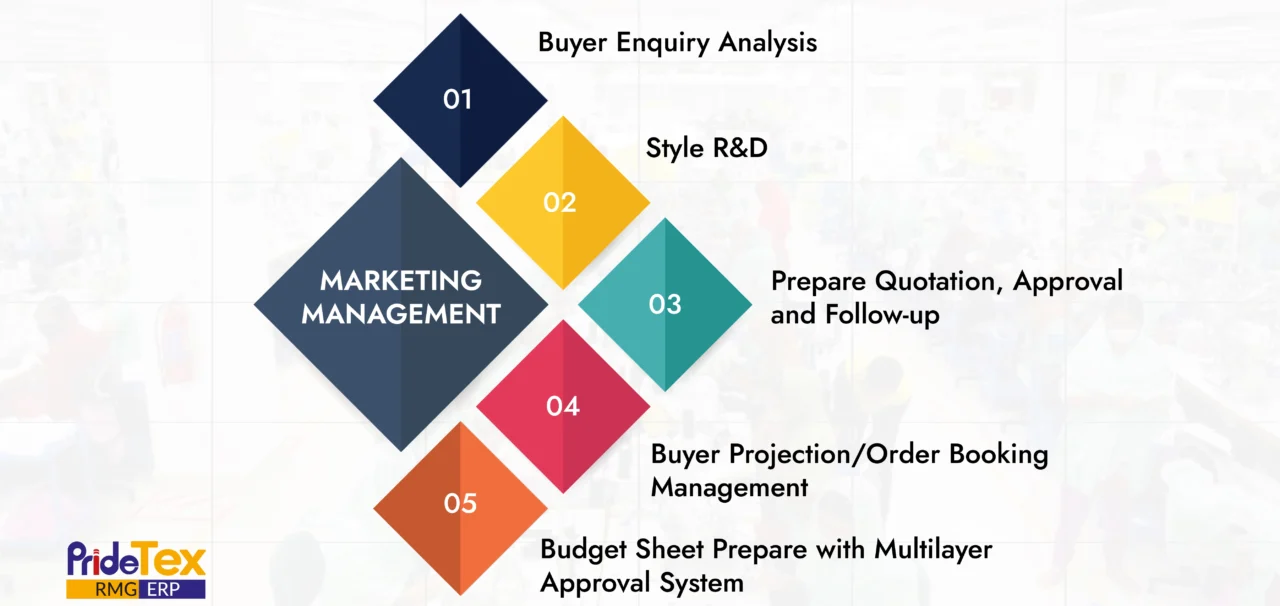 MARKETING MANAGEMENT

01
Buyer Enquiry Analysis

02
Style R&D

03
Prepare Quotation, Approval and Follow-up

04
Buyer Projection/Order Booking Management

05
Budget Sheet Prepare with Multilayer Approval System

PrideTex
RMG ERP